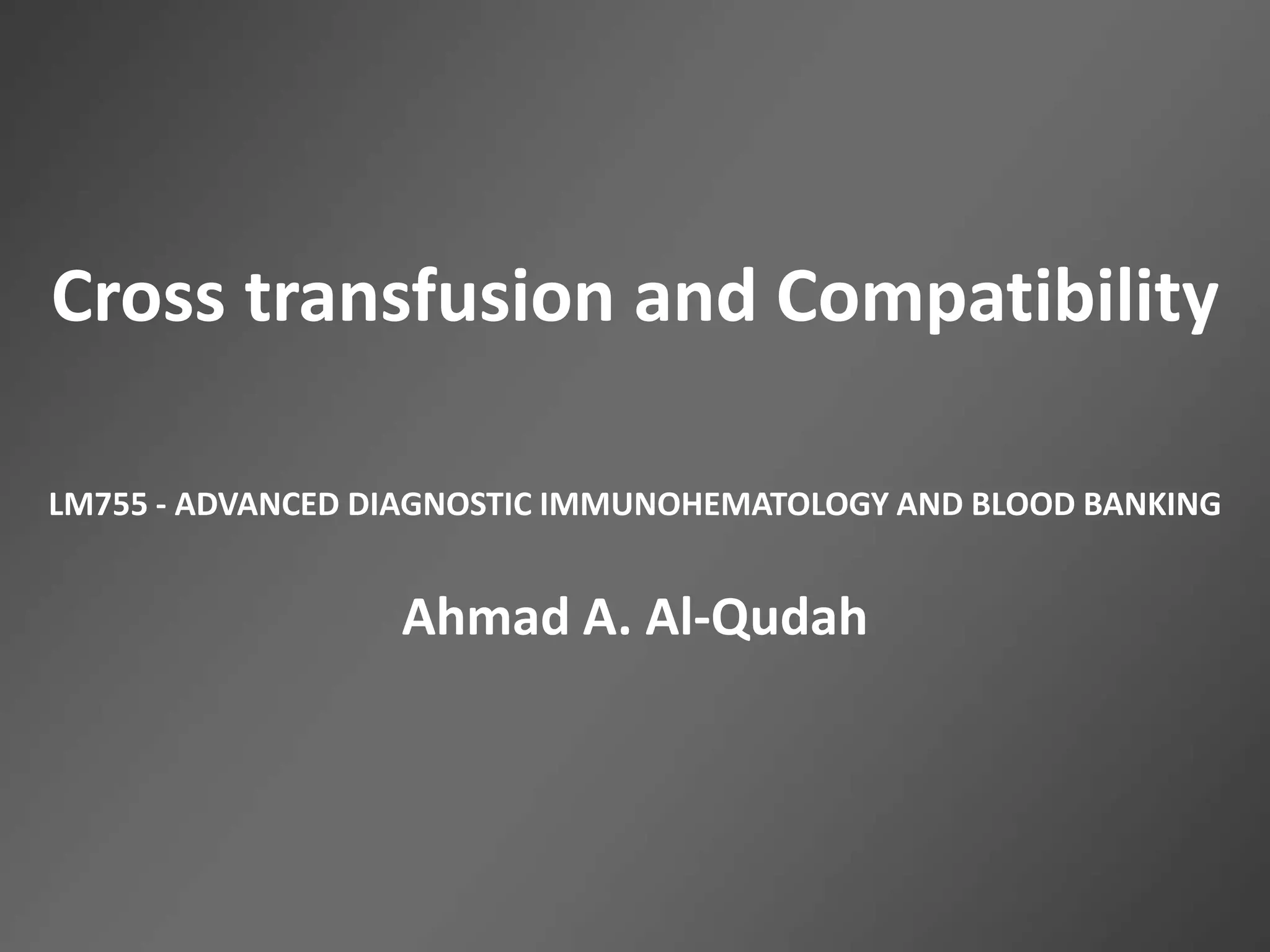 Cross transfusion and Compatibility

LM755 - ADVANCED DIAGNOSTIC IMMUNOHEMATOLOGY AND BLOOD BANKING

Ahmad A. Al-Qudah